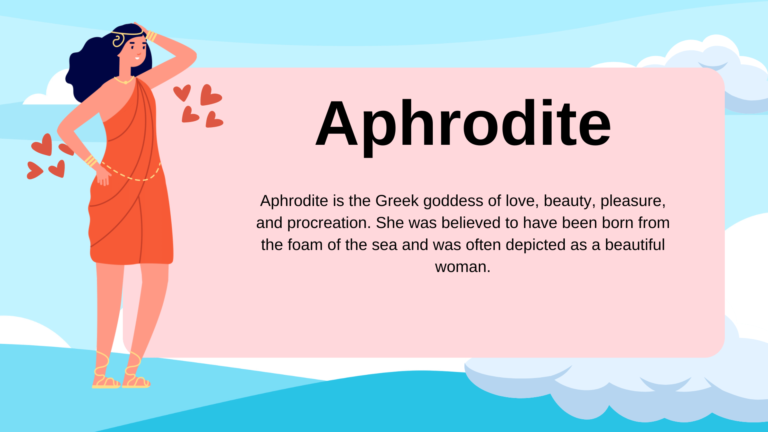 Aphrodite

Aphrodite is the Greek goddess of love, beauty, pleasure, and procreation. She was believed to have been born from the foam of the sea and was often depicted as a beautiful woman.